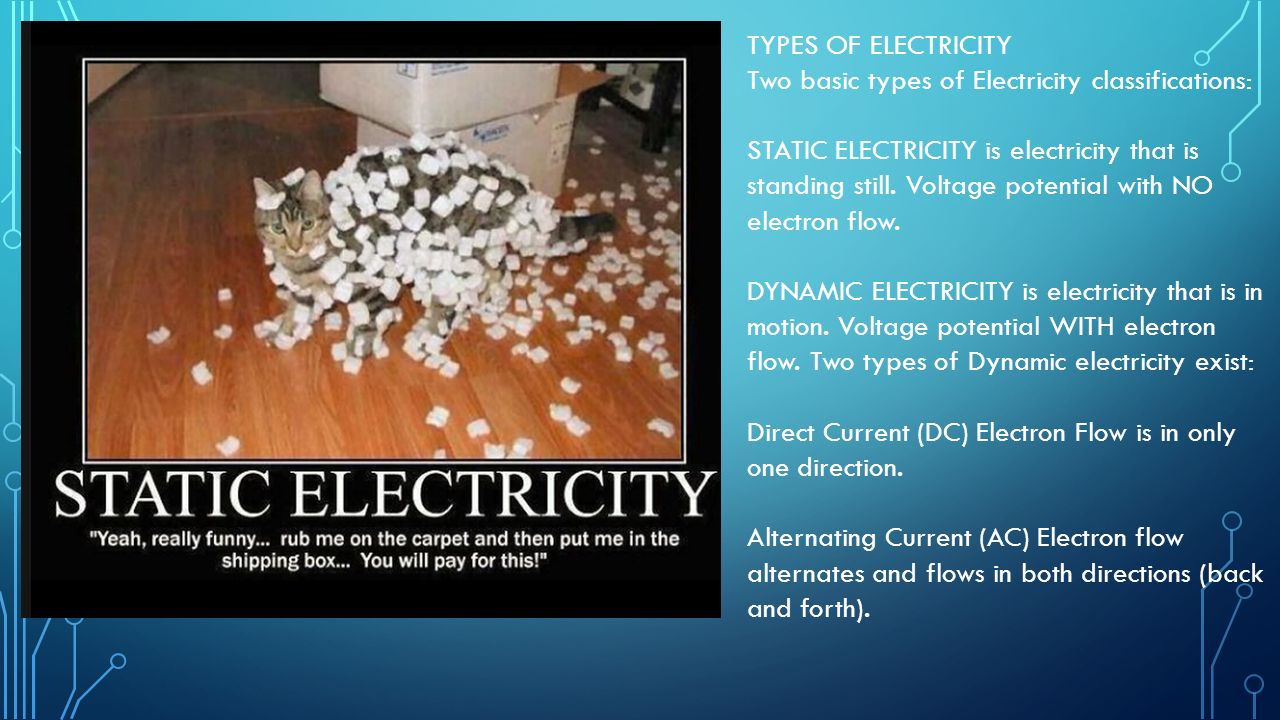 STATIC ELECTRICITY
"Yeah, really funny... rub me on the carpet and then put me in the shipping box... You will pay for this!"

TYPES OF ELECTRICITY
Two basic types of Electricity classifications:

STATIC ELECTRICITY is electricity that is standing still. Voltage potential with NO electron flow.

DYNAMIC ELECTRICITY is electricity that is in motion. Voltage potential WITH electron flow. Two types of Dynamic electricity exist:

Direct Current (DC) Electron Flow is in only one direction.

Alternating Current (AC) Electron flow alternates and flows in both directions (back and forth).